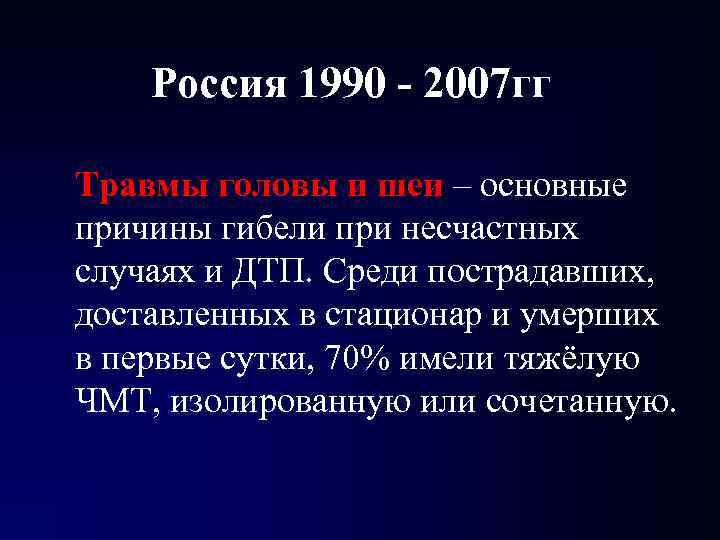 Россия 1990 - 2007гг

Травмы головы и шеи – основные причины гибели при несчастных случаях и ДТП. Среди пострадавших, доставленных в стационар и умерших в первые сутки, 70% имели тяжёлую ЧМТ, изолированную или сочетанную.